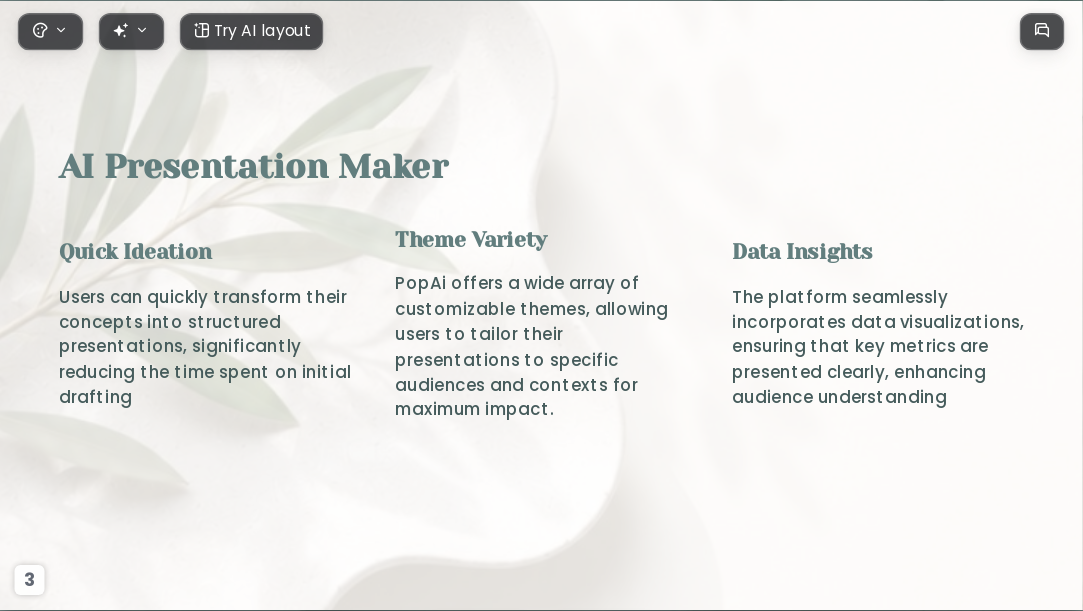 Try AI layout

AI Presentation Maker

Quick Ideation

Users can quickly transform their concepts into structured presentations, significantly reducing the time spent on initial drafting

Theme Variety

PopAi offers a wide array of customizable themes, allowing users to tailor their presentations to specific audiences and contexts for maximum impact.

Data Insights

The platform seamlessly incorporates data visualizations, ensuring that key metrics are presented clearly, enhancing audience understanding

3